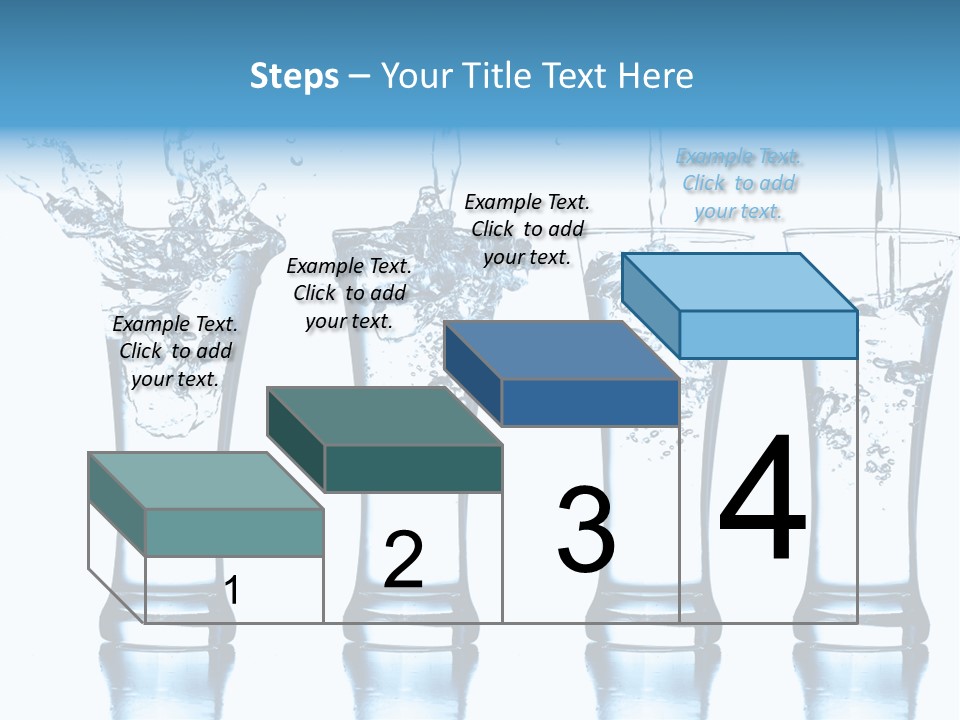 Steps – Your Title Text Here

Example Text. Click to add your text.

Example Text. Click to add your text.

Example Text. Click to add your text.

Example Text. Click to add your text.

1

2

3

4